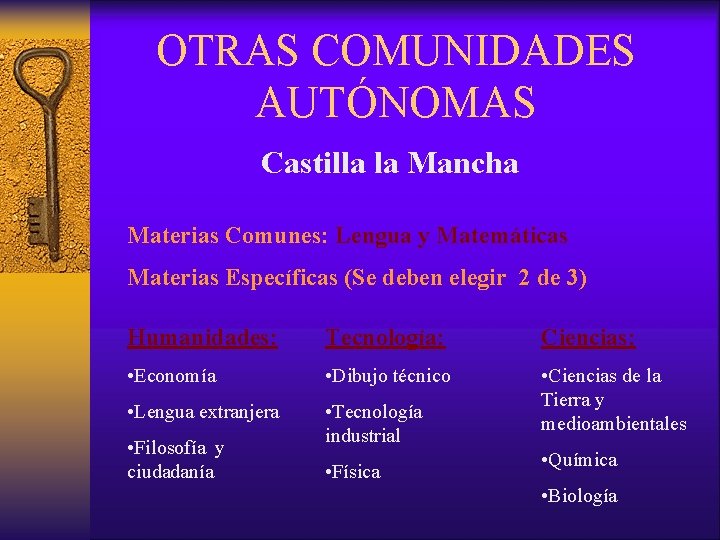 OTRAS COMUNIDADES AUTÓNOMAS

Castilla la Mancha

Materias Comunes: Lengua y Matemáticas

Materias Específicas (Se deben elegir 2 de 3)

Humanidades:
•Economía
•Lengua extranjera
•Filosofía y ciudadanía

Tecnología:
•Dibujo técnico
•Tecnología industrial
•Física

Ciencias:
•Ciencias de la Tierra y medioambientales
•Química
•Biología